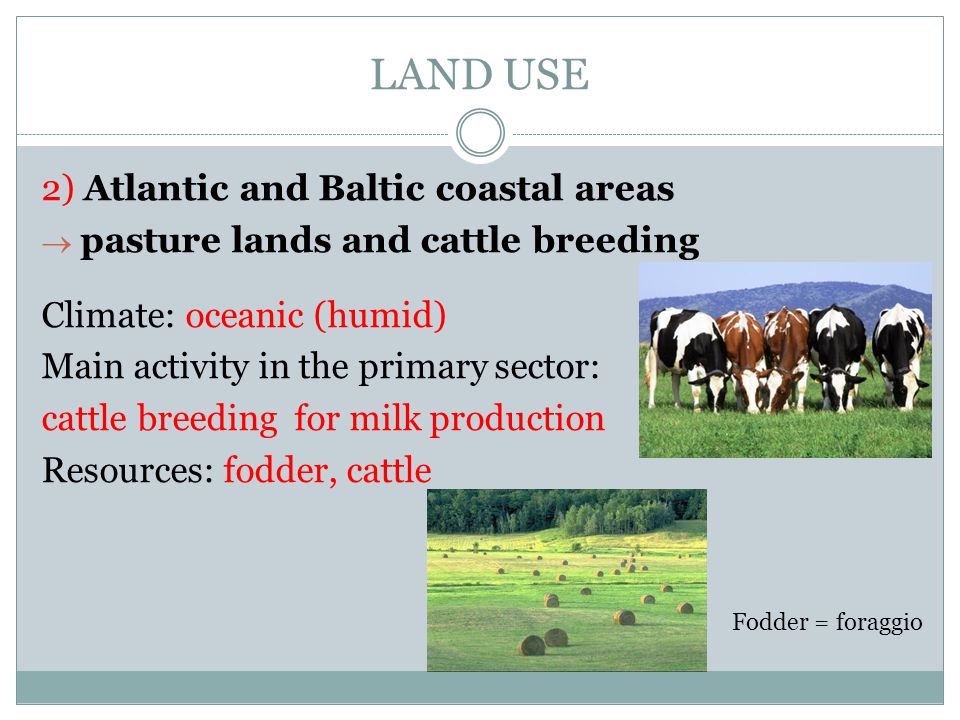 LAND USE

2) Atlantic and Baltic coastal areas
→ pasture lands and cattle breeding

Climate: oceanic (humid)
Main activity in the primary sector:
cattle breeding for milk production
Resources: fodder, cattle

Fodder = foraggio